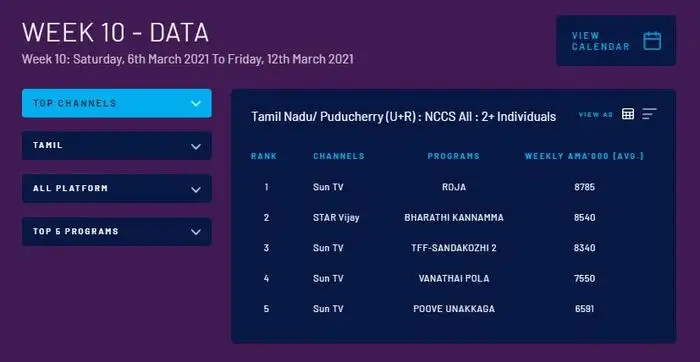 WEEK 10 - DATA

Week 10: Saturday, 6th March 2021 To Friday, 12th March 2021

VIEW CALENDAR

TOP CHANNELS

TAMIL

ALL PLATFORM

TOP 5 PROGRAMS

Tamil Nadu/ Puducherry (U+R) : NCCS All : 2+ Individuals

VIEW AS

| RANK | CHANNELS | PROGRAMS | WEEKLY AMA'000 (AVG.) |
|---|---|---|---|
| 1 | Sun TV | ROJA | 8785 |
| 2 | STAR Vijay | BHARATHI KANNAMMA | 8540 |
| 3 | Sun TV | TFF-SANDAKOZHI 2 | 8340 |
| 4 | Sun TV | VANATHAI POLA | 7550 |
| 5 | Sun TV | POOVE UNAKKAGA | 6591 |